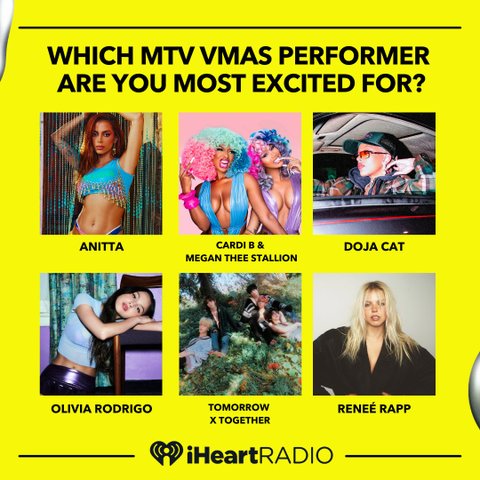 WHICH MTV VMAS PERFORMER ARE YOU MOST EXCITED FOR?

ANITTA

CARDI B & MEGAN THEE STALLION

DOJA CAT

OLIVIA RODRIGO

TOMORROW X TOGETHER

RENEÉ RAPP

iHeartRADIO